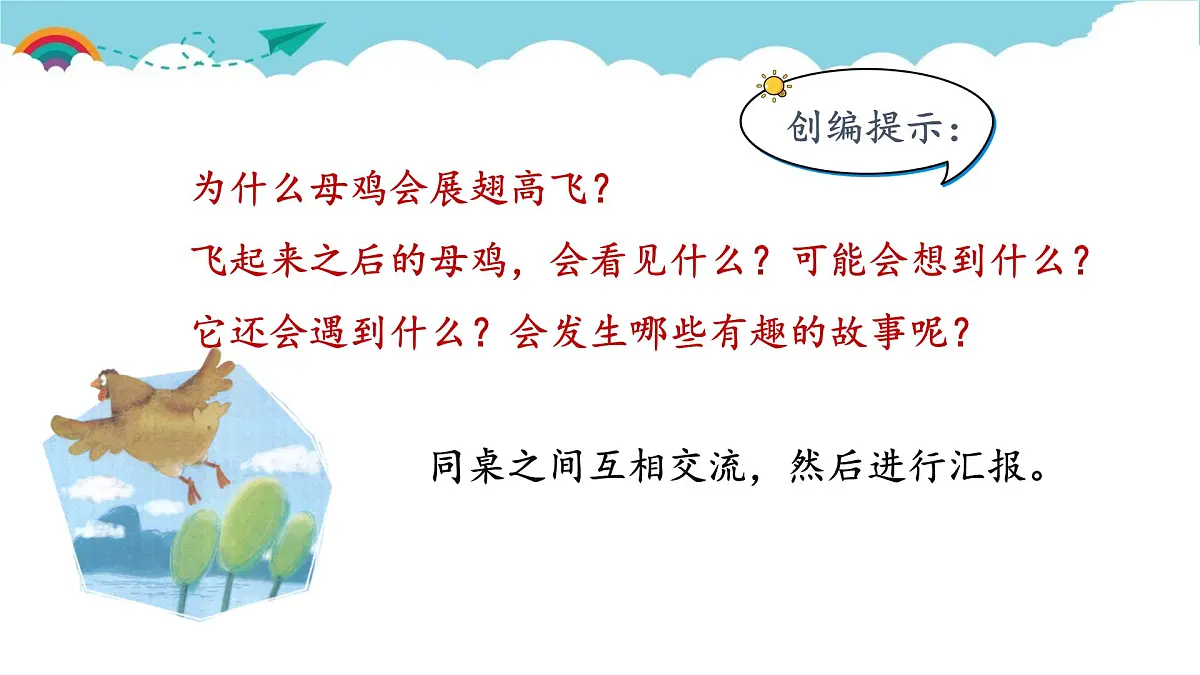 创编提示：

为什么母鸡会展翅高飞？
飞起来之后的母鸡，会看见什么？可能会想到什么？
它还会遇到什么？会发生哪些有趣的故事呢？

同桌之间互相交流，然后进行汇报。